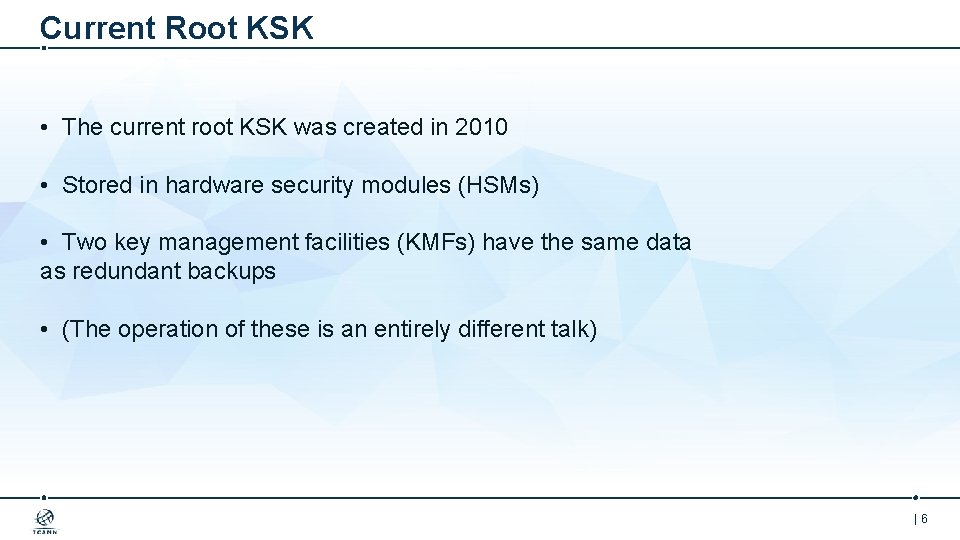 Current Root KSK

• The current root KSK was created in 2010

• Stored in hardware security modules (HSMs)

• Two key management facilities (KMFs) have the same data as redundant backups

• (The operation of these is an entirely different talk)

ICANN

| 6